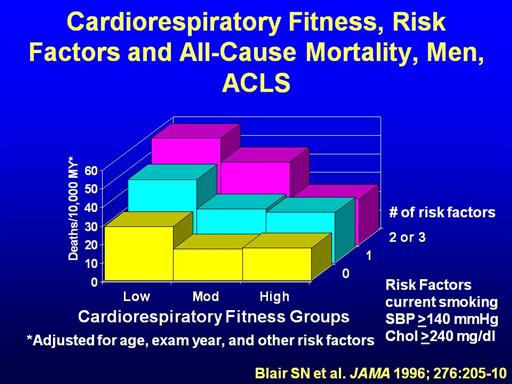 Cardiorespiratory Fitness, Risk Factors and All-Cause Mortality, Men, ACLS

Deaths/10,000 MY*

60
50
40
30
20
10
0

Low
Mod
High

Cardiorespiratory Fitness Groups

# of risk factors

2 or 3
1
0

Risk Factors
current smoking
SBP $\geq$140 mmHg
Chol $\geq$240 mg/dl

*Adjusted for age, exam year, and other risk factors

Blair SN et al. JAMA 1996; 276:205-10